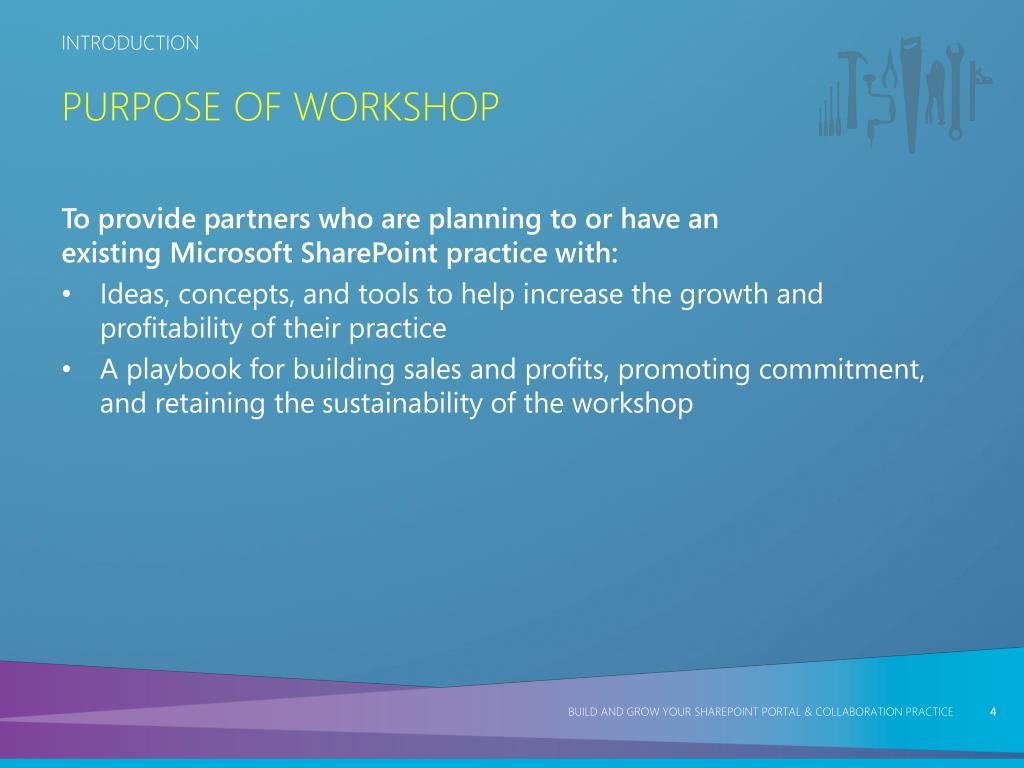 INTRODUCTION

PURPOSE OF WORKSHOP

To provide partners who are planning to or have an existing Microsoft SharePoint practice with:

• Ideas, concepts, and tools to help increase the growth and profitability of their practice
• A playbook for building sales and profits, promoting commitment, and retaining the sustainability of the workshop

BUILD AND GROW YOUR SHAREPOINT PORTAL & COLLABORATION PRACTICE 4